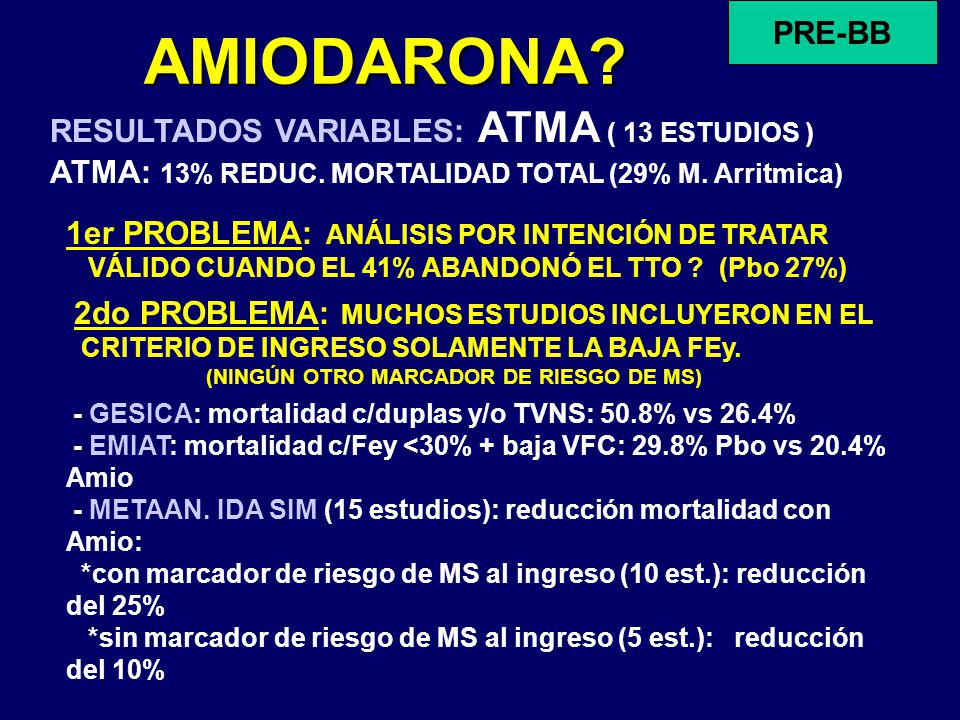 PRE-BB

AMIODARONA?

RESULTADOS VARIABLES: ATMA ( 13 ESTUDIOS )
ATMA: 13% REDUC. MORTALIDAD TOTAL (29% M. Arritmica)

1er PROBLEMA: ANÁLISIS POR INTENCIÓN DE TRATAR VÁLIDO CUANDO EL 41% ABANDONÓ EL TTO ? (Pbo 27%)

2do PROBLEMA: MUCHOS ESTUDIOS INCLUYERON EN EL CRITERIO DE INGRESO SOLAMENTE LA BAJA FEy.
(NINGÚN OTRO MARCADOR DE RIESGO DE MS)

- GESICA: mortalidad c/duplas y/o TVNS: 50.8% vs 26.4%
- EMIAT: mortalidad c/Fey <30% + baja VFC: 29.8% Pbo vs 20.4% Amio
- METAAN. IDA SIM (15 estudios): reducción mortalidad con Amio:
*con marcador de riesgo de MS al ingreso (10 est.): reducción del 25%
*sin marcador de riesgo de MS al ingreso (5 est.): reducción del 10%